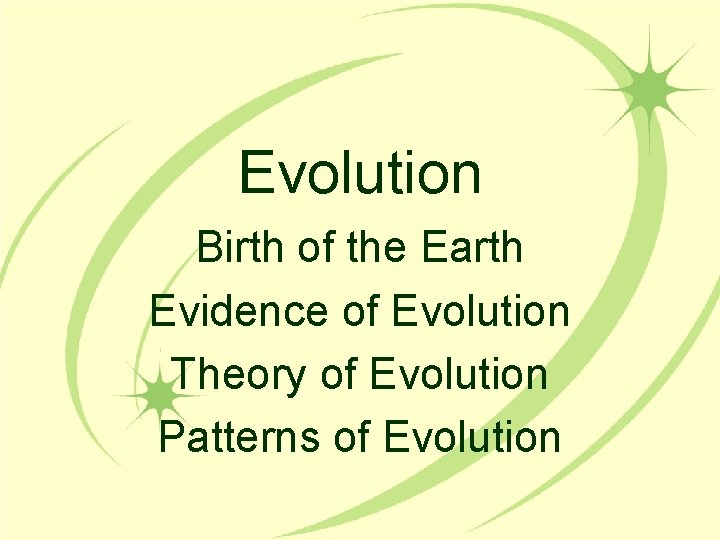 Evolution

Birth of the Earth
Evidence of Evolution
Theory of Evolution
Patterns of Evolution